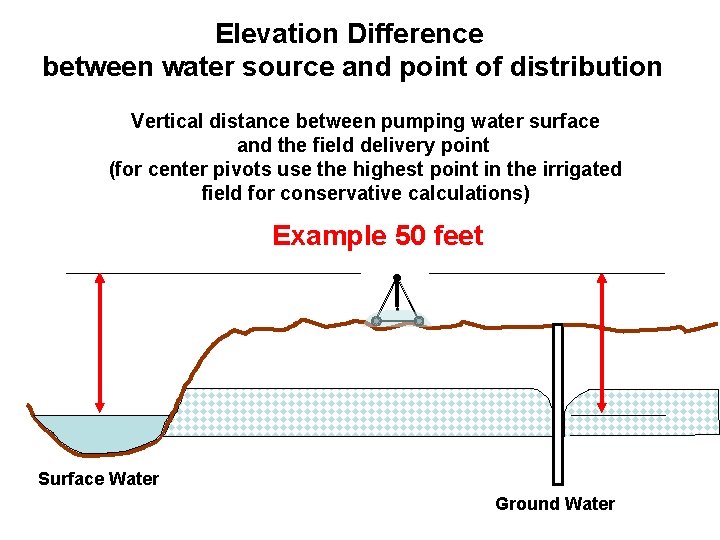 Elevation Difference
between water source and point of distribution

Vertical distance between pumping water surface and the field delivery point (for center pivots use the highest point in the irrigated field for conservative calculations)

Example 50 feet

Surface Water

Ground Water